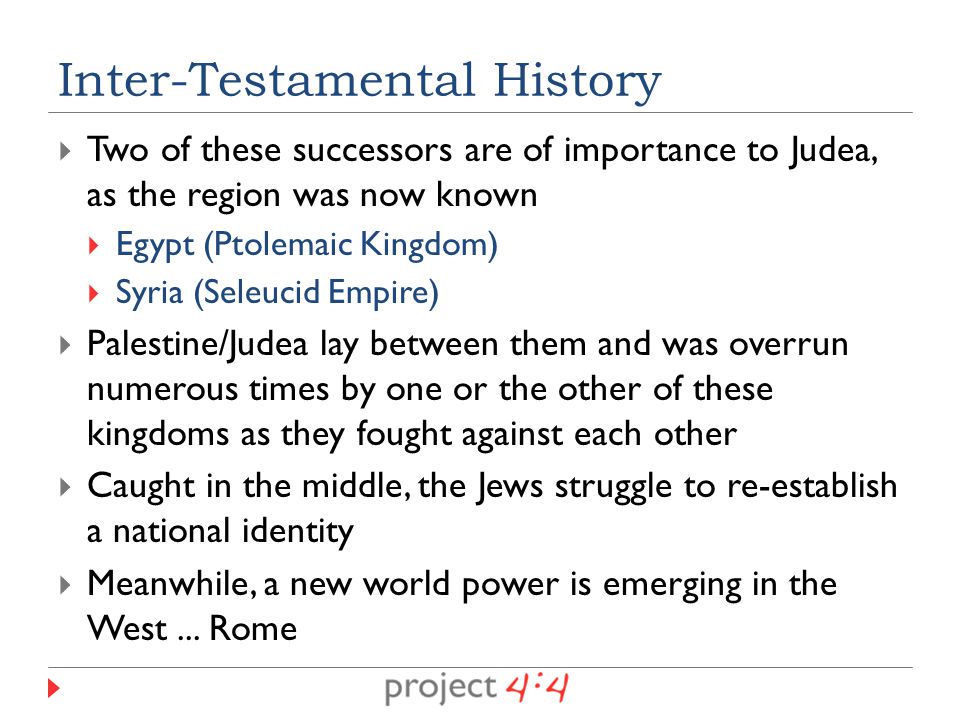 Inter-Testamental History

Two of these successors are of importance to Judea, as the region was now known

Egypt (Ptolemaic Kingdom)

Syria (Seleucid Empire)

Palestine/Judea lay between them and was overrun numerous times by one or the other of these kingdoms as they fought against each other

Caught in the middle, the Jews struggle to re-establish a national identity

Meanwhile, a new world power is emerging in the West ... Rome

project 4:4